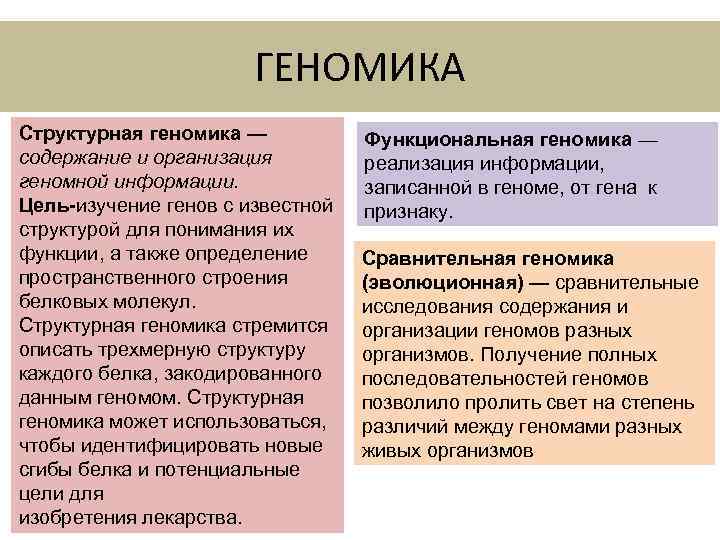 ГЕНОМИКА

Структурная геномика — содержание и организация геномной информации.
Цель-изучение генов с известной структурой для понимания их функции, а также определение пространственного строения белковых молекул.
Структурная геномика стремится описать трехмерную структуру каждого белка, закодированного данным геномом. Структурная геномика может использоваться, чтобы идентифицировать новые сгибы белка и потенциальные цели для изобретения лекарства.

Функциональная геномика — реализация информации, записанной в геноме, от гена к признаку.

Сравнительная геномика (эволюционная) — сравнительные исследования содержания и организации геномов разных организмов. Получение полных последовательностей геномов позволило пролить свет на степень различий между геномами разных живых организмов